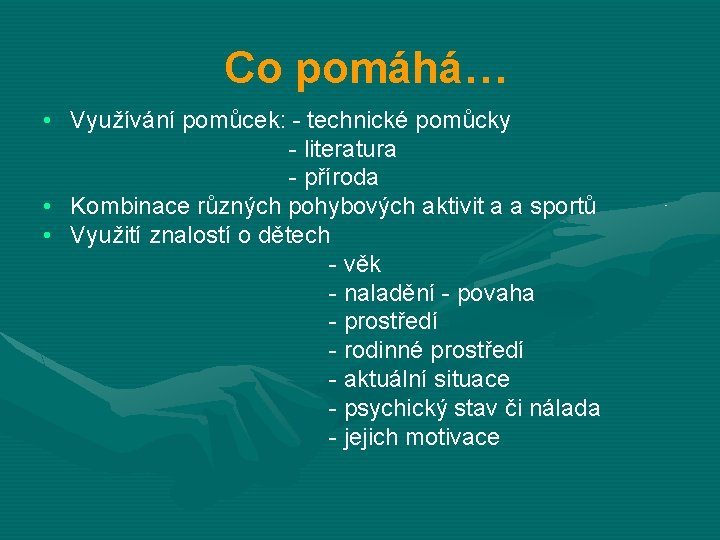 Co pomáhá…

• Využívání pomůcek: - technické pomůcky
- literatura
- příroda
• Kombinace různých pohybových aktivit a a sportů
• Využití znalostí o dětech
- věk
- naladění - povaha
- prostředí
- rodinné prostředí
- aktuální situace
- psychický stav či nálada
- jejich motivace